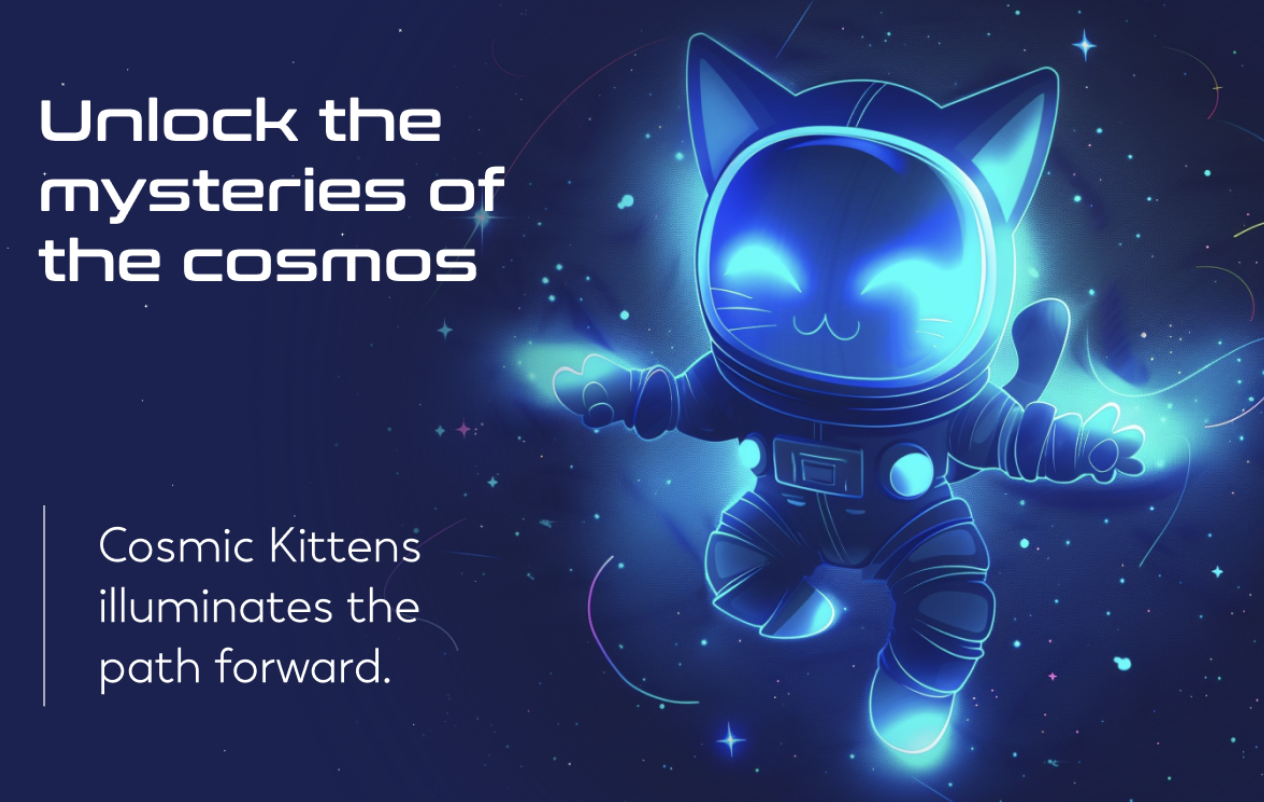 Unlock the mysteries of the cosmos

Cosmic Kittens illuminates the path forward.